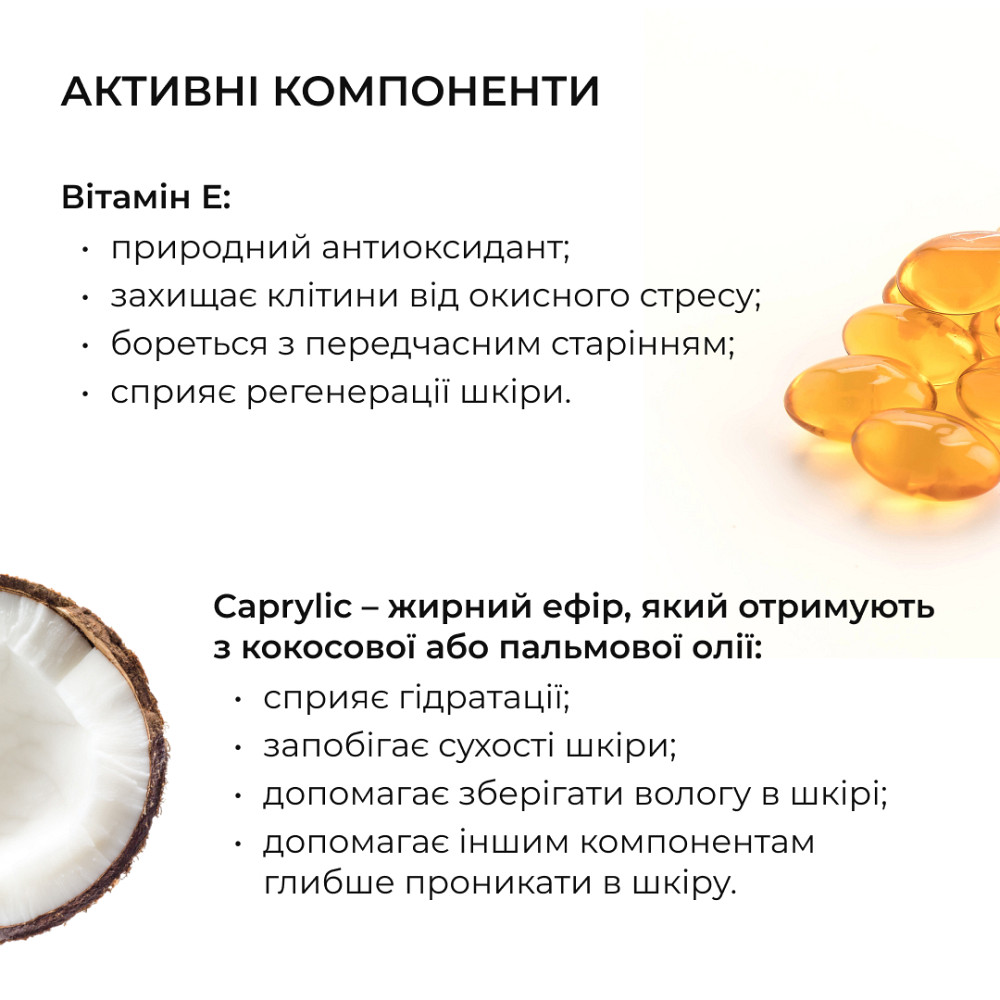 АКТИВНІ КОМПОНЕНТИ

Вітамін Е:
• природний антиоксидант;
• захищає клітини від окисного стресу;
• бореться з передчасним старінням;
• сприяє регенерації шкіри.

Caprylic – жирний ефір, який отримують з кокосової або пальмової олії:
• сприяє гідратації;
• запобігає сухості шкіри;
• допомагає зберігати вологу в шкірі;
• допомагає іншим компонентам глибше проникати в шкіру.